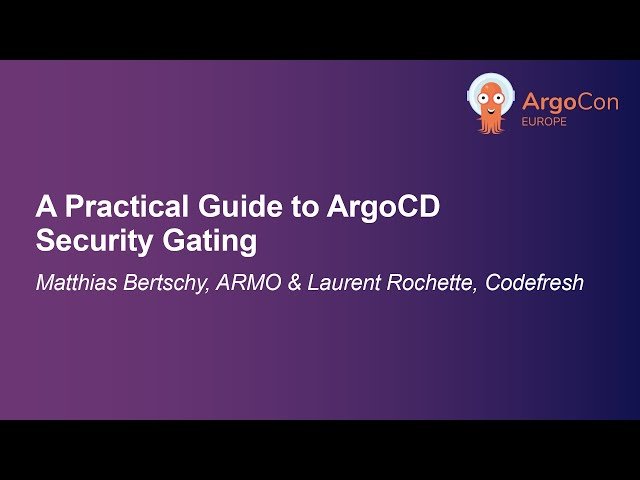 ArgoCon
EUROPE

A Practical Guide to ArgoCD Security Gating

Matthias Bertschy, ARMO & Laurent Rochette, Codefresh